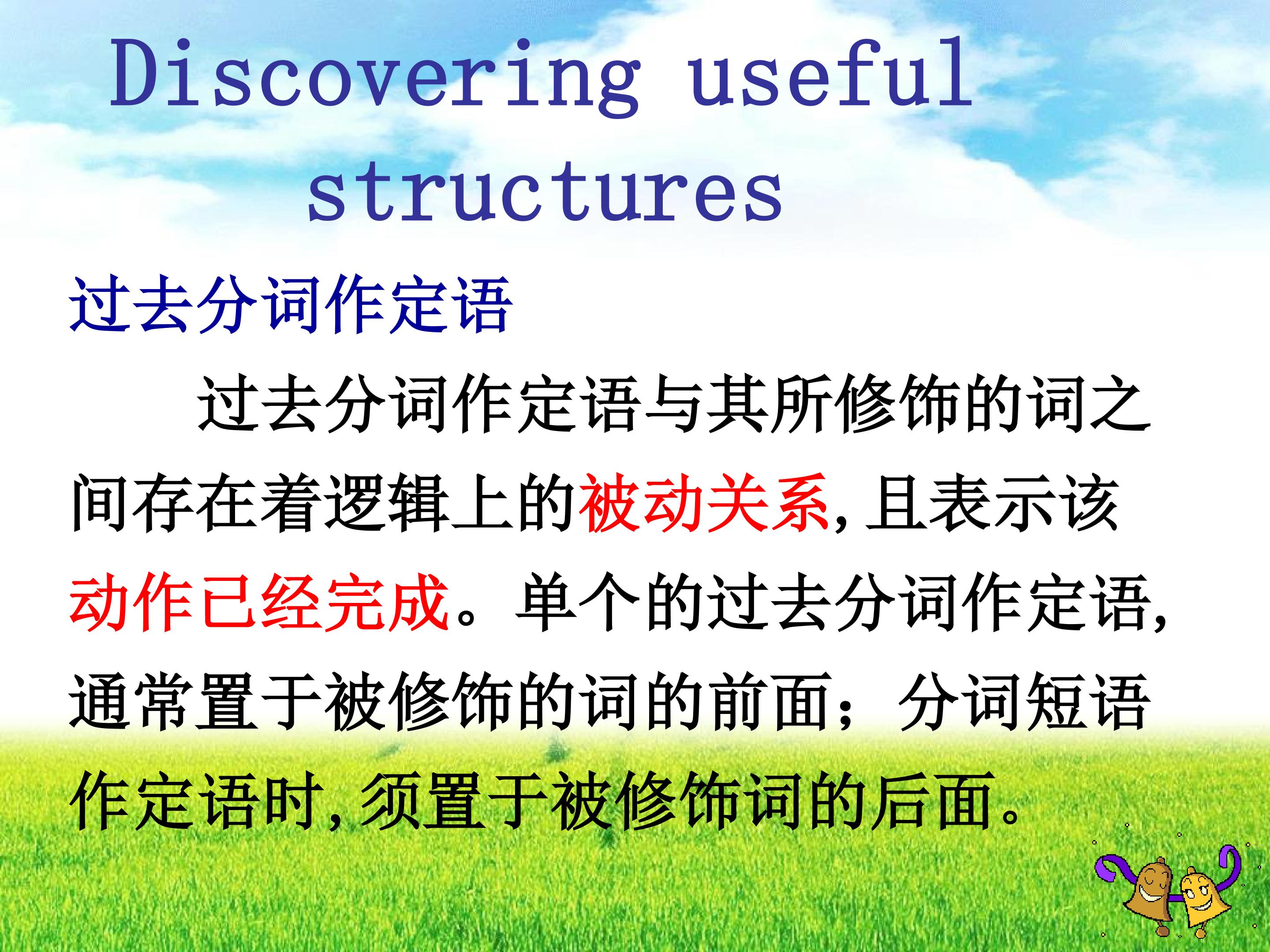 Discovering useful structures

过去分词作定语

过去分词作定语与其所修饰的词之间存在着逻辑上的被动关系,且表示该动作已经完成。单个的过去分词作定语,通常置于被修饰的词的前面;分词短语作定语时,须置于被修饰词的后面。